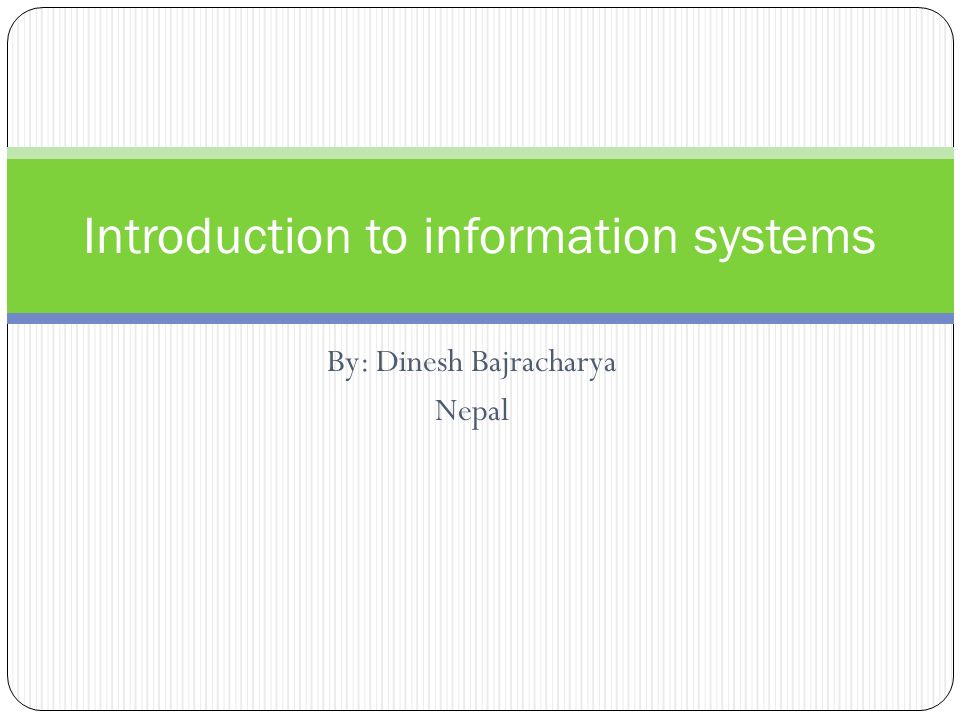 Introduction to information systems

By: Dinesh Bajracharya
Nepal